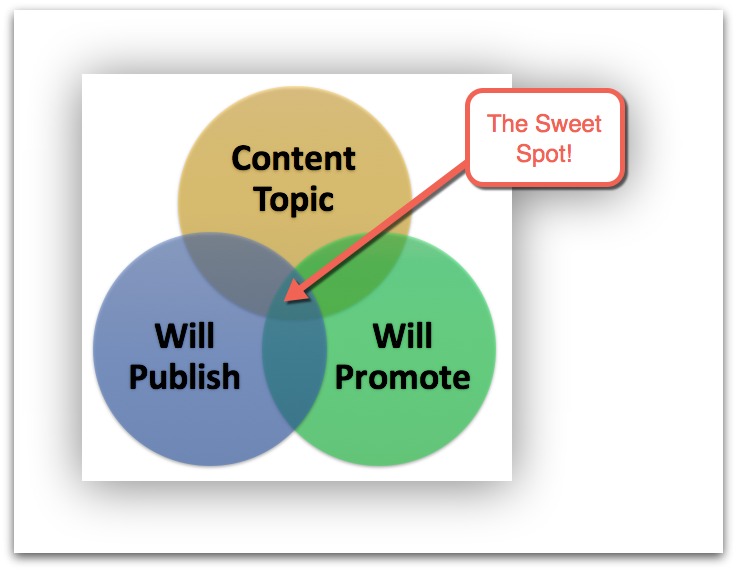 Content Topic

The Sweet Spot!

Will Publish

Will Promote